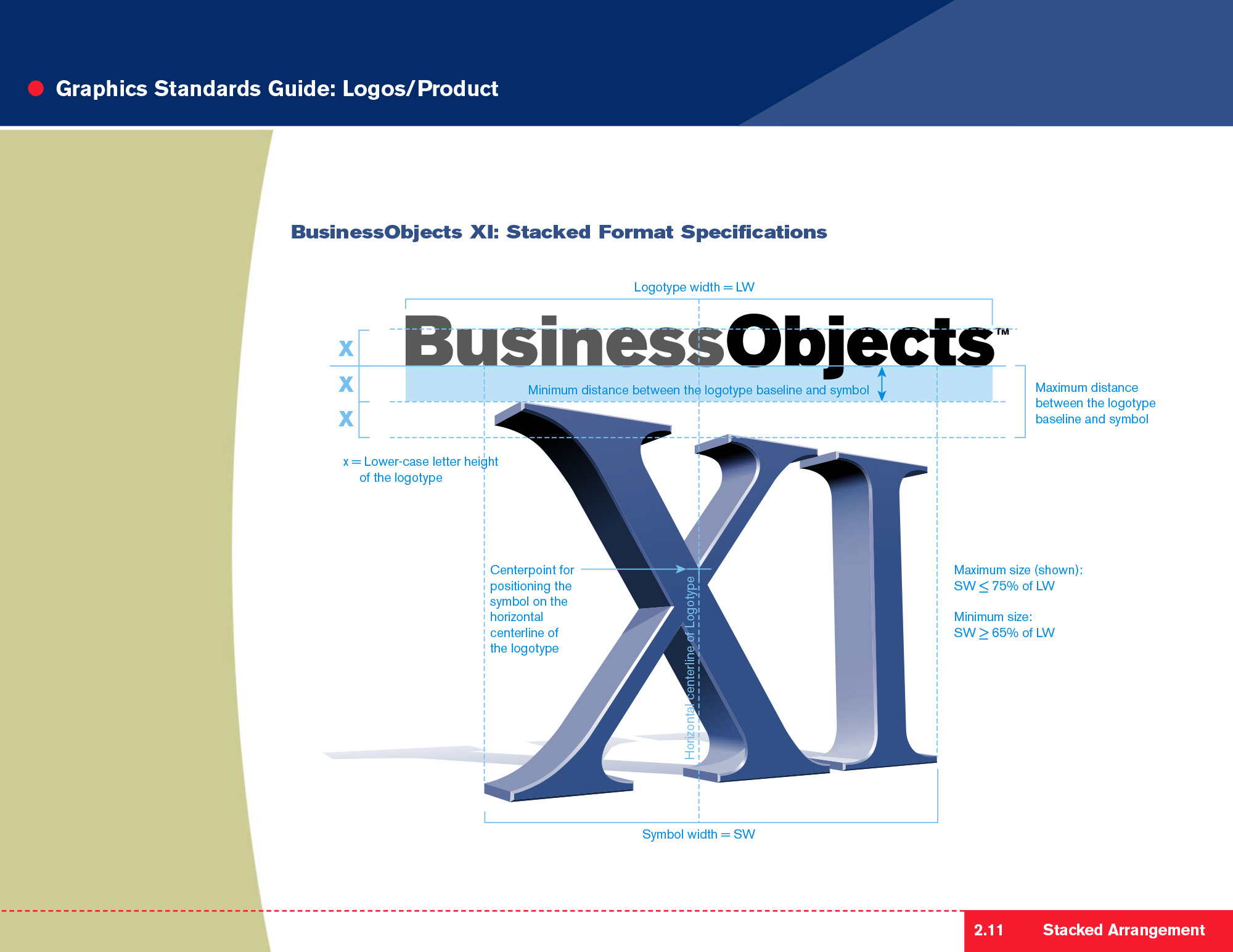 Graphics Standards Guide: Logos/Product

BusinessObjects XI: Stacked Format Specifications

Logotype width = LW

BusinessObjects™

x
x
x

Minimum distance between the logotype baseline and symbol

Maximum distance between the logotype baseline and symbol

x = Lower-case letter height of the logotype

XI

Centerpoint for positioning the symbol on the horizontal centerline of the logotype

Horizontal centerline of Logotype

Maximum size (shown): SW $\leq$ 75% of LW

Minimum size: SW $\geq$ 65% of LW

Symbol width = SW

2.11 Stacked Arrangement